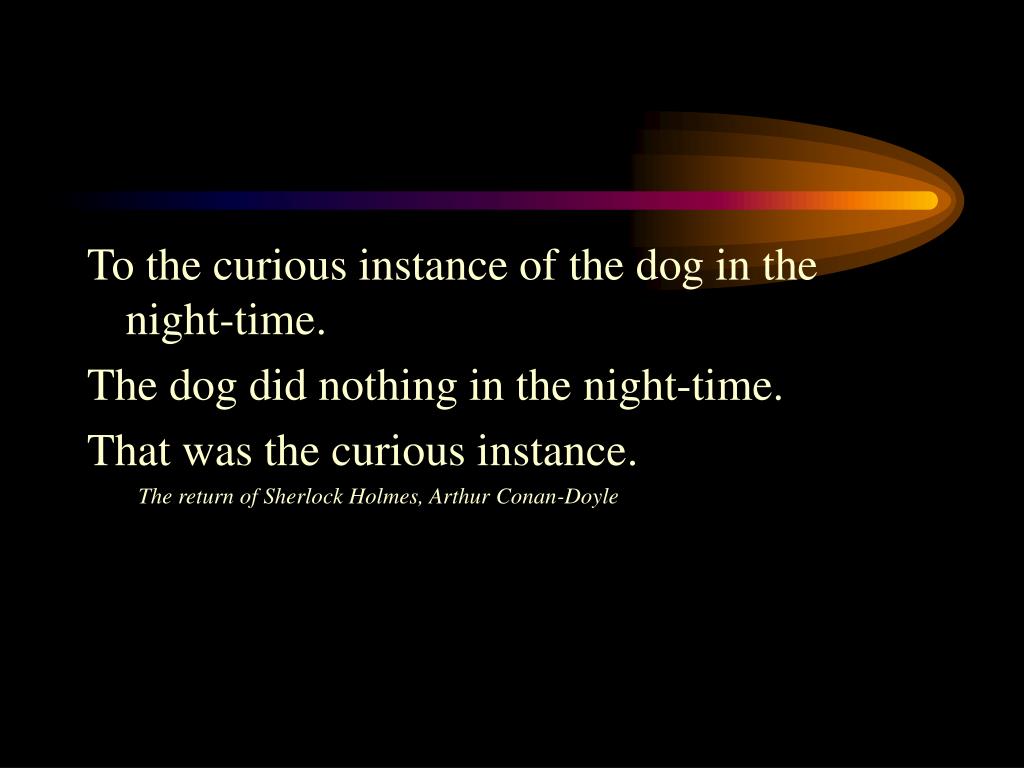 To the curious instance of the dog in the night-time.

The dog did nothing in the night-time.

That was the curious instance.

The return of Sherlock Holmes, Arthur Conan-Doyle